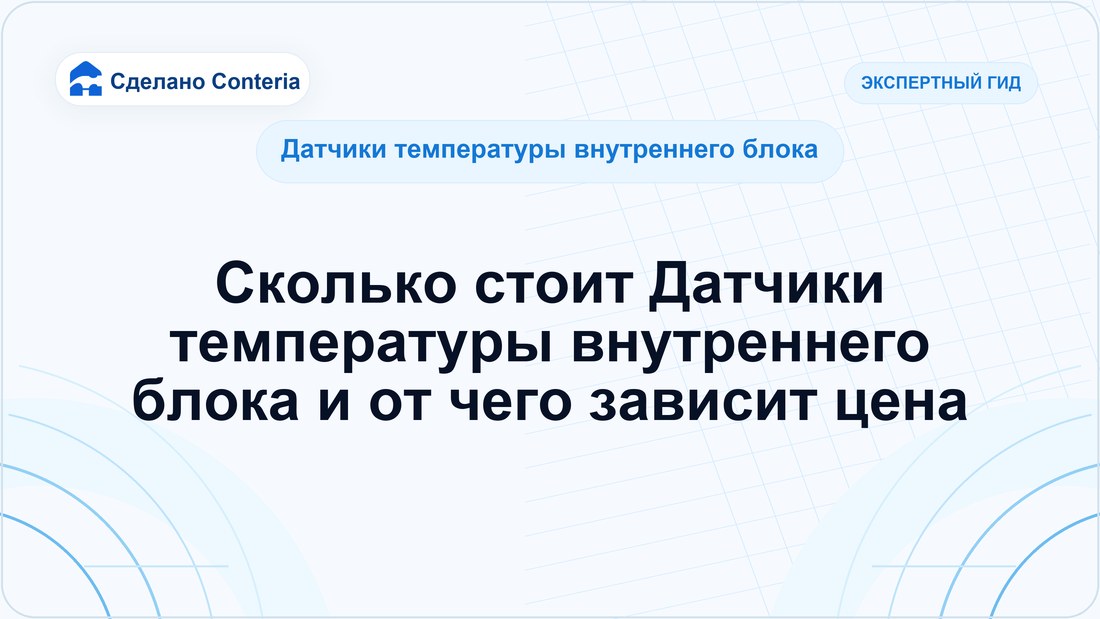 Сделано Conteria

ЭКСПЕРТНЫЙ ГИД

Датчики температуры внутреннего блока

Сколько стоит Датчики температуры внутреннего блока и от чего зависит цена